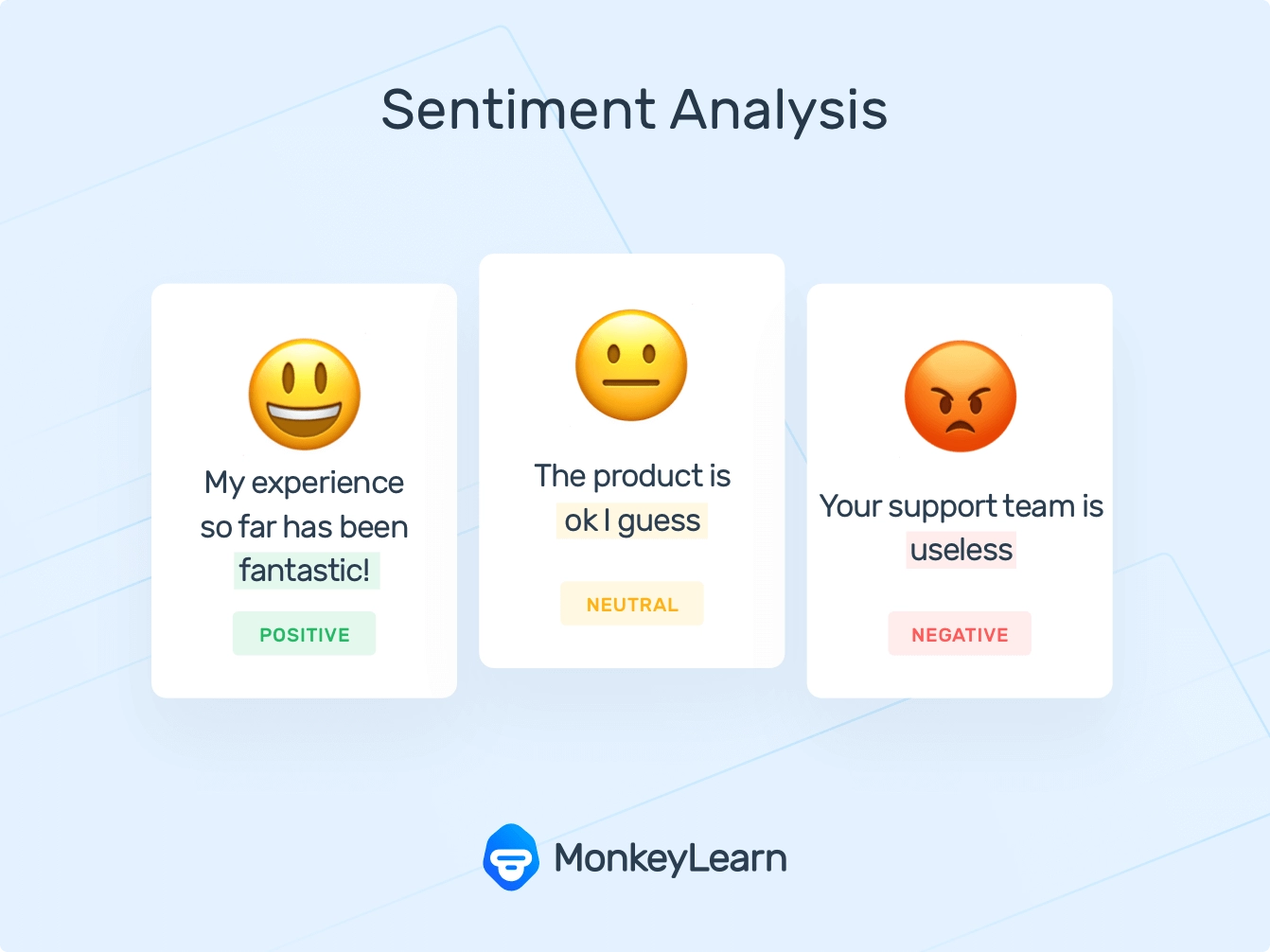 Sentiment Analysis

My experience so far has been fantastic!

POSITIVE

The product is ok I guess

NEUTRAL

Your support team is useless

NEGATIVE

MonkeyLearn